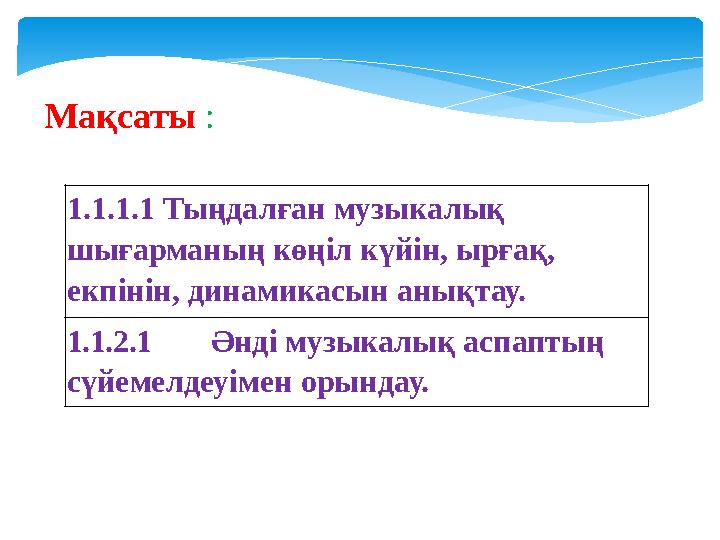 Мақсаты :

| 1.1.1.1 Тыңдалған музыкалық шығарманың көңіл күйін, ырғақ, екпінін, динамикасын анықтау. |
|---|
| 1.1.2.1 Әнді музыкалық аспаптың сүйемелдеуімен орындау. |